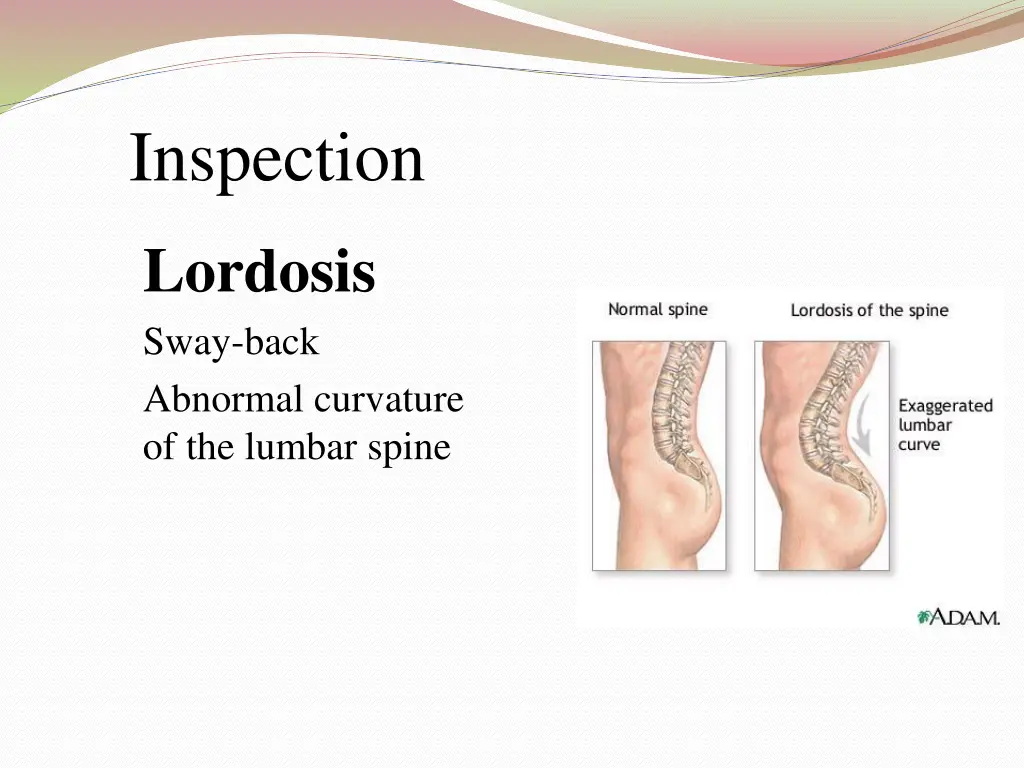 Inspection

Lordosis

Sway-back

Abnormal curvature of the lumbar spine

Normal spine

Lordosis of the spine

Exaggerated lumbar curve

A.D.A.M.